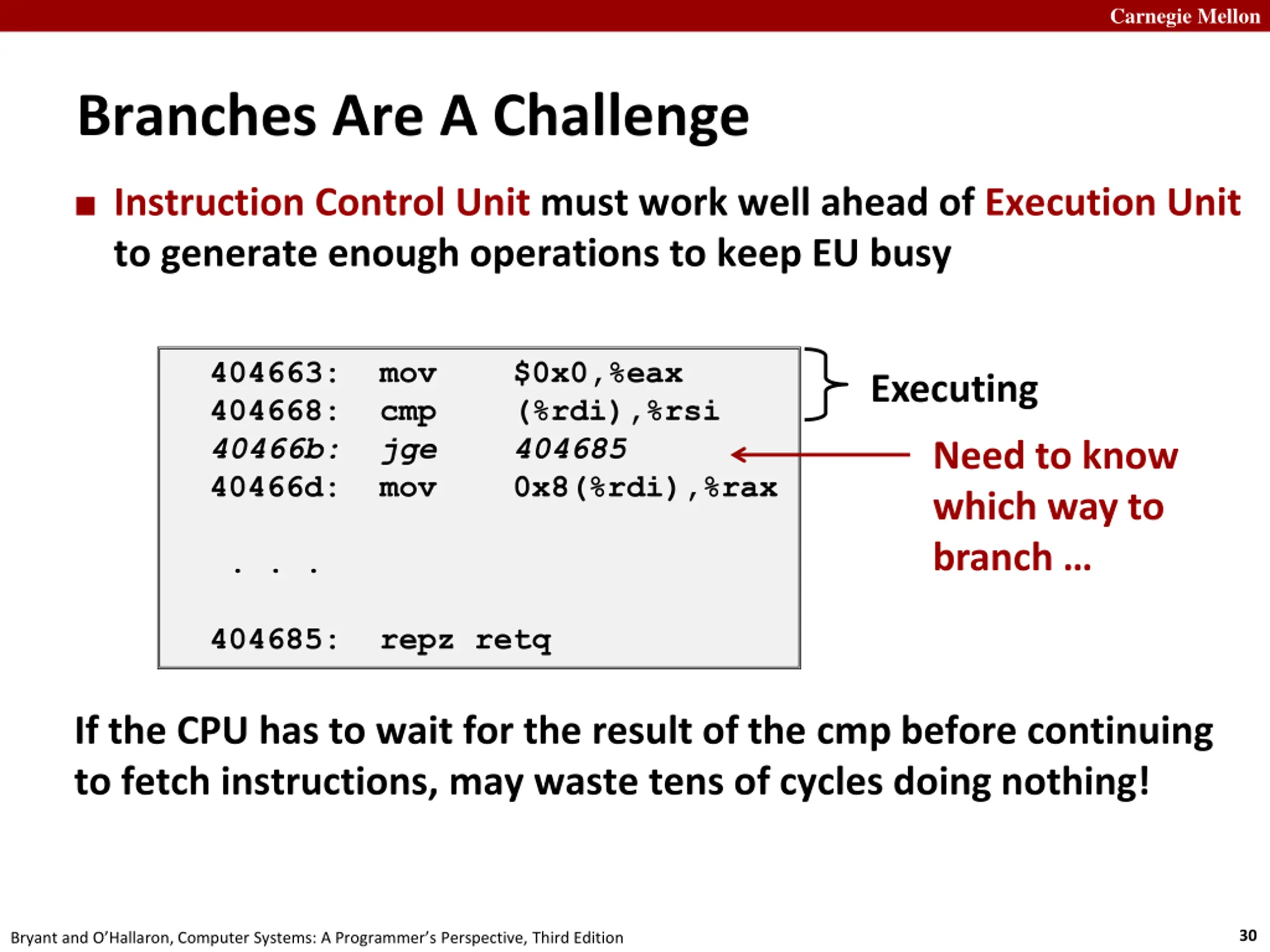 Carnegie Mellon

Branches Are A Challenge

■ Instruction Control Unit must work well ahead of Execution Unit to generate enough operations to keep EU busy

404663: mov $0x0,%eax
404668: cmp (%rdi),%rsi
40466b: jge 404685
40466d: mov 0x8(%rdi),%rax

. . .

404685: repz retq

Executing

Need to know which way to branch …

If the CPU has to wait for the result of the cmp before continuing to fetch instructions, may waste tens of cycles doing nothing!

Bryant and O'Hallaron, Computer Systems: A Programmer's Perspective, Third Edition

30